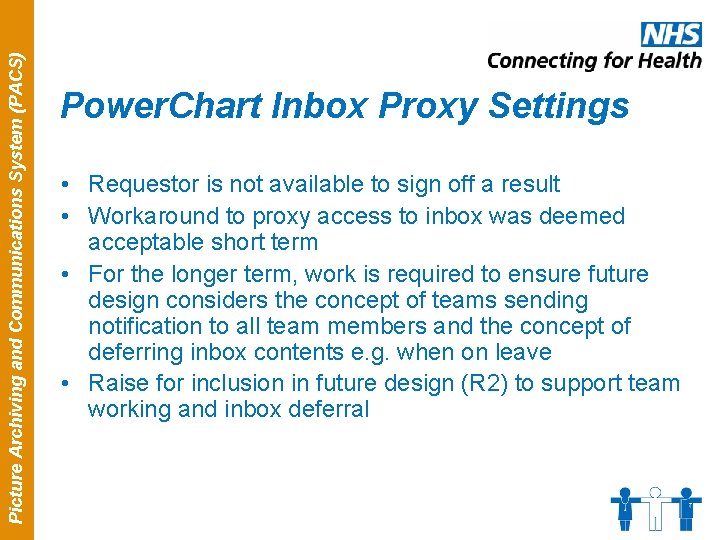 Picture Archiving and Communications System (PACS)

NHS
Connecting for Health

PowerChart Inbox Proxy Settings

• Requestor is not available to sign off a result
• Workaround to proxy access to inbox was deemed acceptable short term
• For the longer term, work is required to ensure future design considers the concept of teams sending notification to all team members and the concept of deferring inbox contents e.g. when on leave
• Raise for inclusion in future design (R2) to support team working and inbox deferral